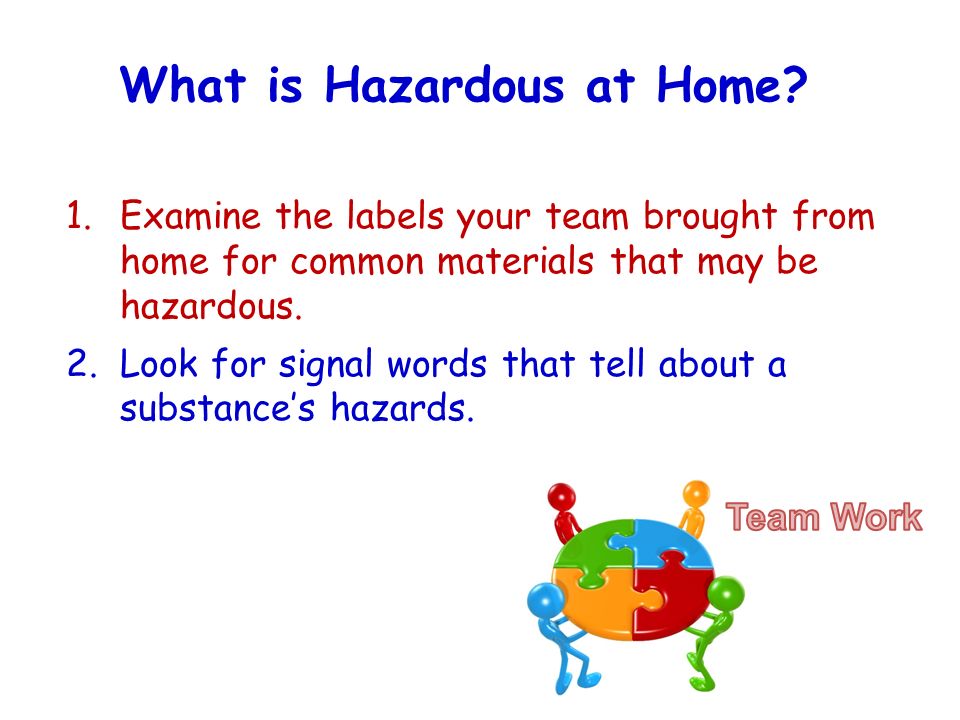 What is Hazardous at Home?

1. Examine the labels your team brought from home for common materials that may be hazardous.

2. Look for signal words that tell about a substance's hazards.

Team Work